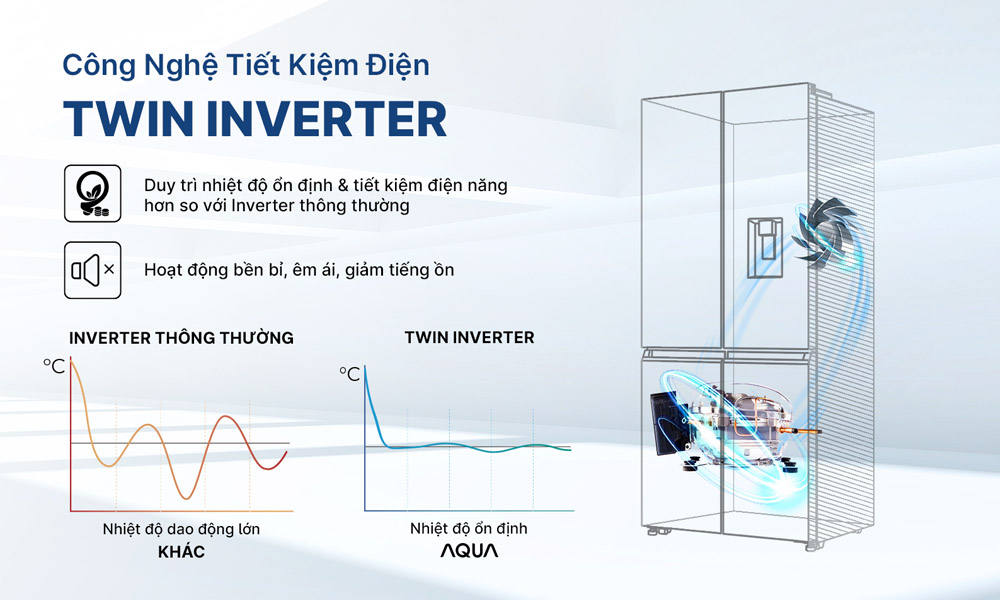 Công Nghệ Tiết Kiệm Điện

TWIN INVERTER

Duy trì nhiệt độ ổn định & tiết kiệm điện năng hơn so với Inverter thông thường

Hoạt động bền bỉ, êm ái, giảm tiếng ồn

INVERTER THÔNG THƯỜNG

°C

Nhiệt độ dao động lớn

KHÁC

TWIN INVERTER

°C

Nhiệt độ ổn định

AQUA